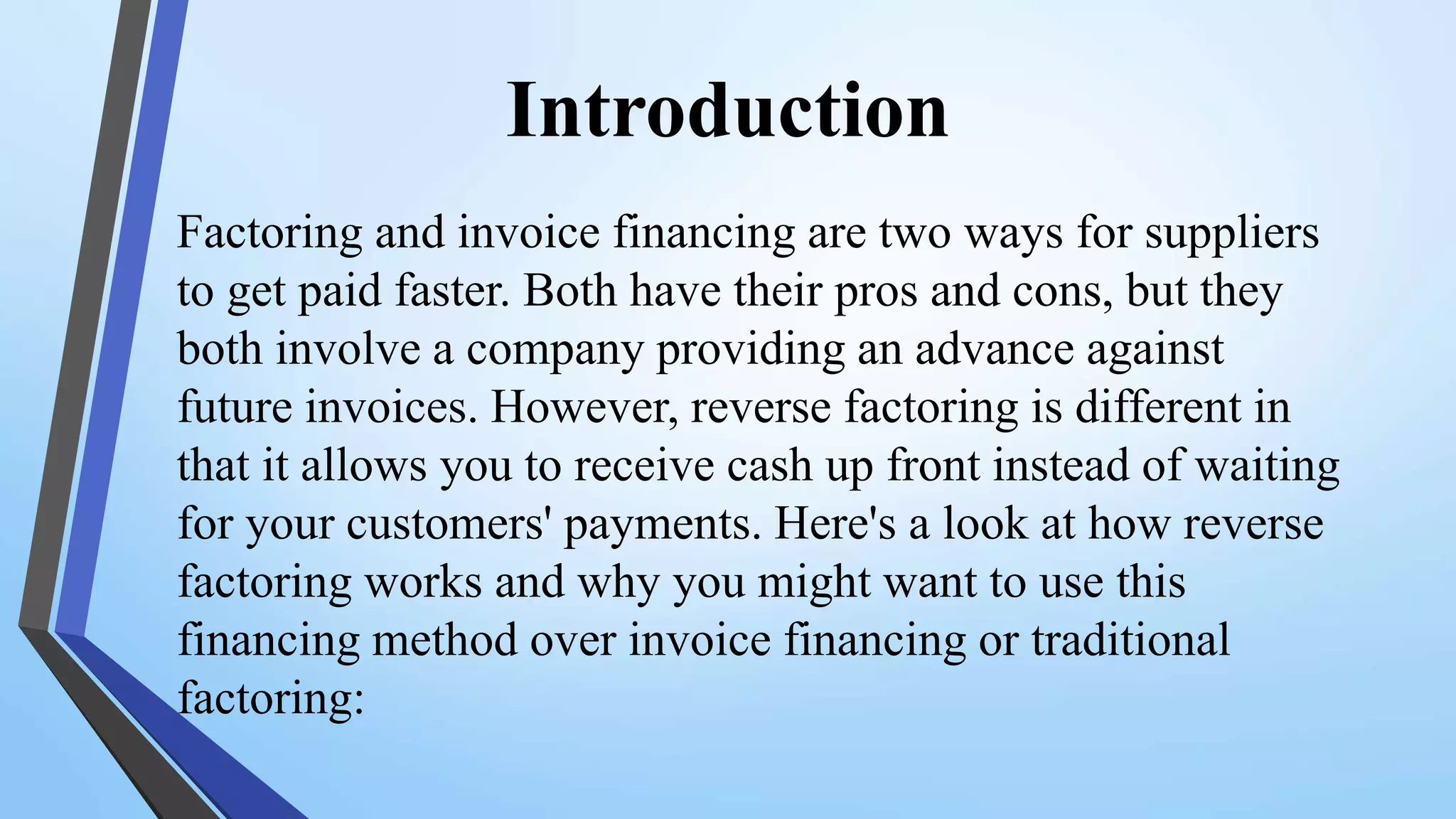 Introduction

Factoring and invoice financing are two ways for suppliers to get paid faster. Both have their pros and cons, but they both involve a company providing an advance against future invoices. However, reverse factoring is different in that it allows you to receive cash up front instead of waiting for your customers' payments. Here's a look at how reverse factoring works and why you might want to use this financing method over invoice financing or traditional factoring: